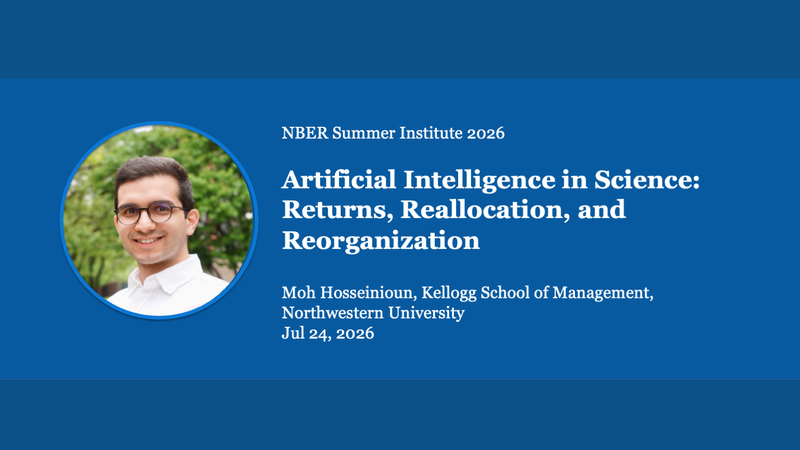 NBER Summer Institute 2026

Artificial Intelligence in Science: Returns, Reallocation, and Reorganization

Moh Hosseinioun, Kellogg School of Management, Northwestern University
Jul 24, 2026